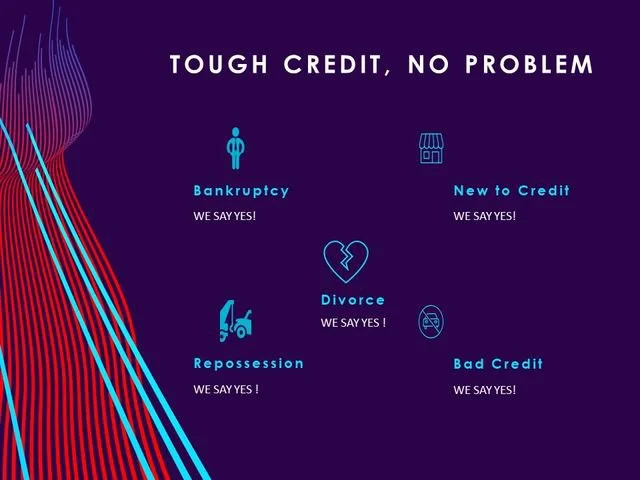 TOUGH CREDIT, NO PROBLEM

Bankruptcy
WE SAY YES!

New to Credit
WE SAY YES!

Divorce
WE SAY YES !

Repossession
WE SAY YES !

Bad Credit
WE SAY YES!